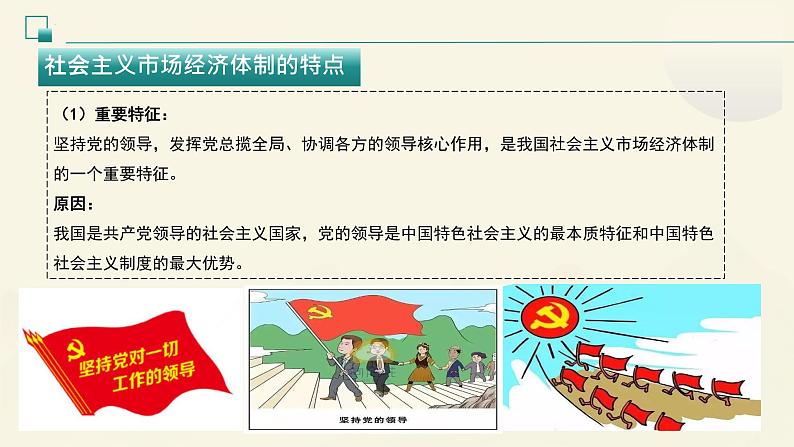 社会主义市场经济体制的特点

（1）重要特征：

坚持党的领导，发挥党总揽全局、协调各方的领导核心作用，是我国社会主义市场经济体制的一个重要特征。

原因：

我国是共产党领导的社会主义国家，党的领导是中国特色社会主义的最本质特征和中国特色社会主义制度的最大优势。

坚持党对一切工作的领导

坚持党的领导